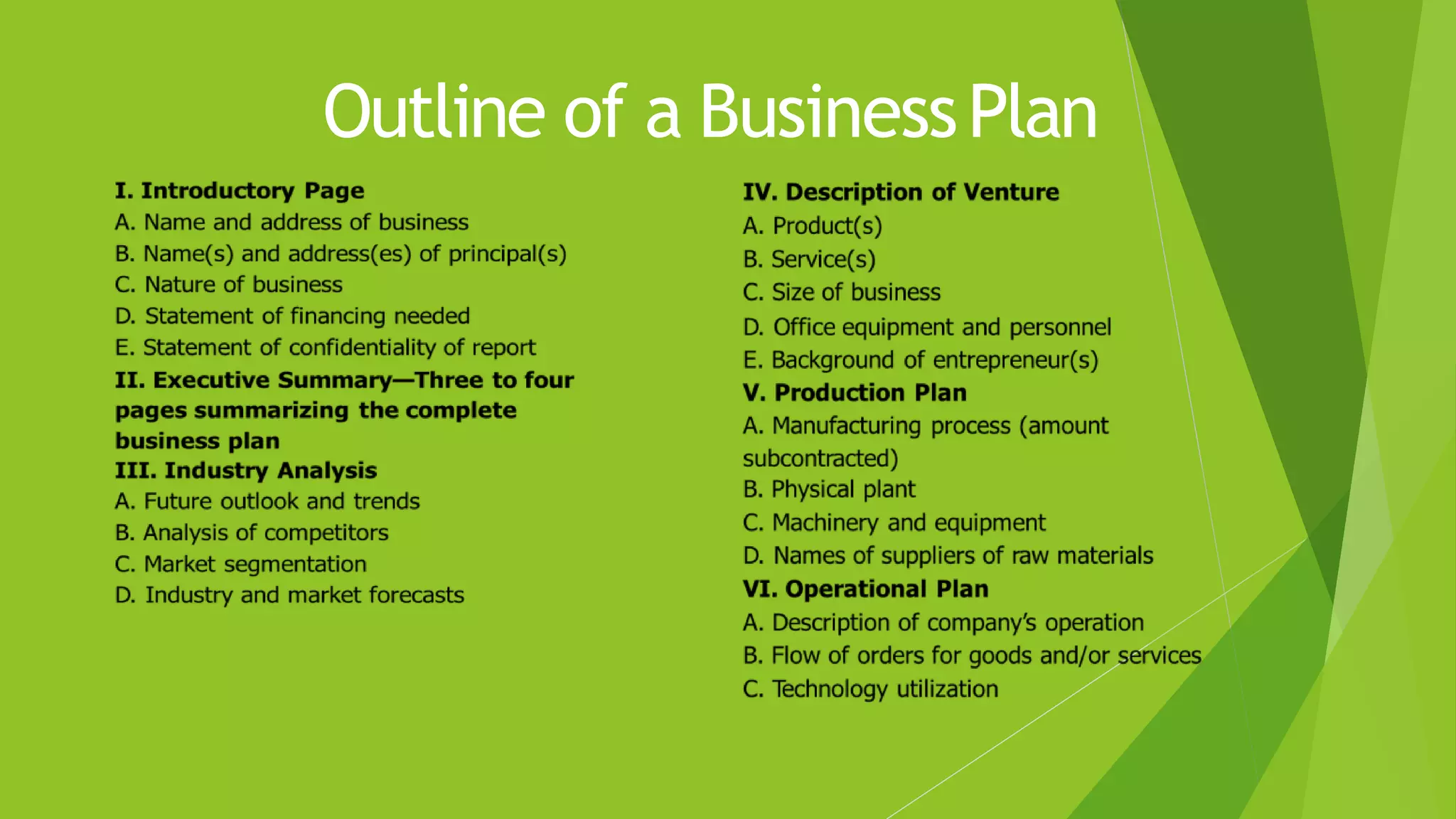 Outline of a Business Plan

I. Introductory Page
A. Name and address of business
B. Name(s) and address(es) of principal(s)
C. Nature of business
D. Statement of financing needed
E. Statement of confidentiality of report
II. Executive Summary—Three to four pages summarizing the complete business plan
III. Industry Analysis
A. Future outlook and trends
B. Analysis of competitors
C. Market segmentation
D. Industry and market forecasts

IV. Description of Venture
A. Product(s)
B. Service(s)
C. Size of business
D. Office equipment and personnel
E. Background of entrepreneur(s)
V. Production Plan
A. Manufacturing process (amount subcontracted)
B. Physical plant
C. Machinery and equipment
D. Names of suppliers of raw materials
VI. Operational Plan
A. Description of company's operation
B. Flow of orders for goods and/or services
C. Technology utilization